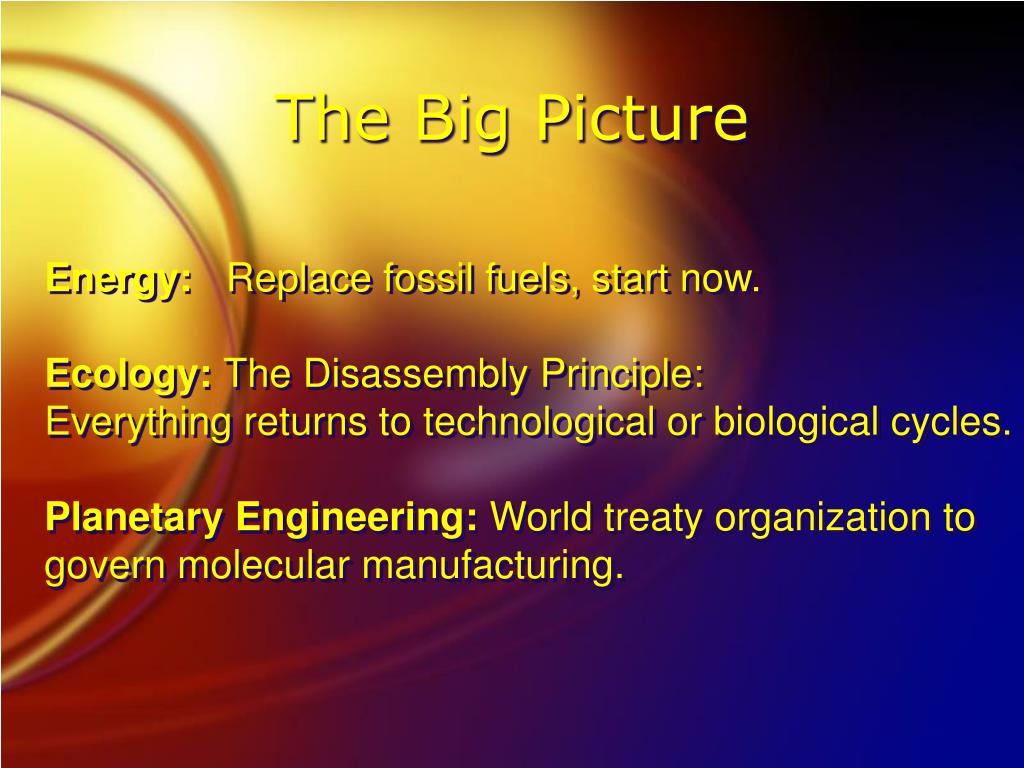 The Big Picture

Energy: Replace fossil fuels, start now.

Ecology: The Disassembly Principle:
Everything returns to technological or biological cycles.

Planetary Engineering: World treaty organization to govern molecular manufacturing.